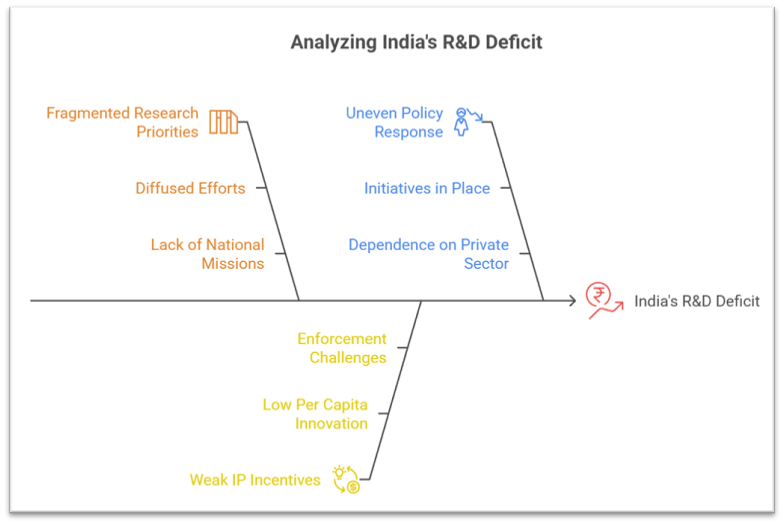 Analyzing India's R&D Deficit

Fragmented Research Priorities

Diffused Efforts

Lack of National Missions

Uneven Policy Response

Initiatives in Place

Dependence on Private Sector

India's R&D Deficit

Enforcement Challenges

Low Per Capita Innovation

Weak IP Incentives